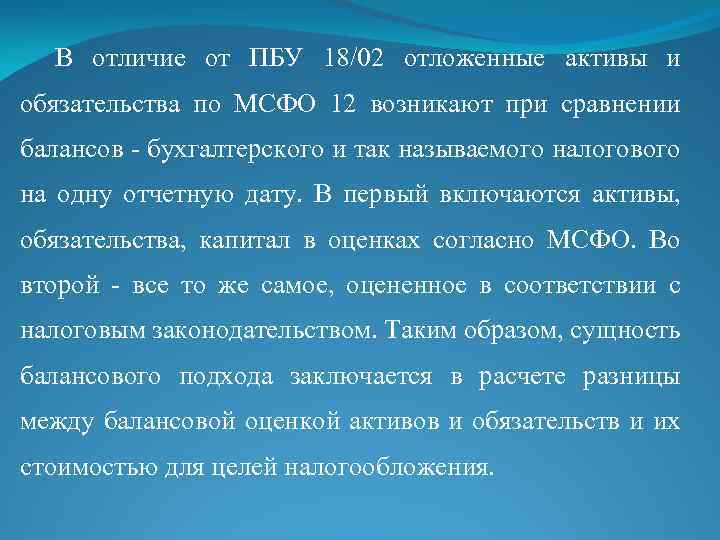 В отличие от ПБУ 18/02 отложенные активы и обязательства по МСФО 12 возникают при сравнении балансов - бухгалтерского и так называемого налогового на одну отчетную дату. В первый включаются активы, обязательства, капитал в оценках согласно МСФО. Во второй - все то же самое, оцененное в соответствии с налоговым законодательством. Таким образом, сущность балансового подхода заключается в расчете разницы между балансовой оценкой активов и обязательств и их стоимостью для целей налогообложения.